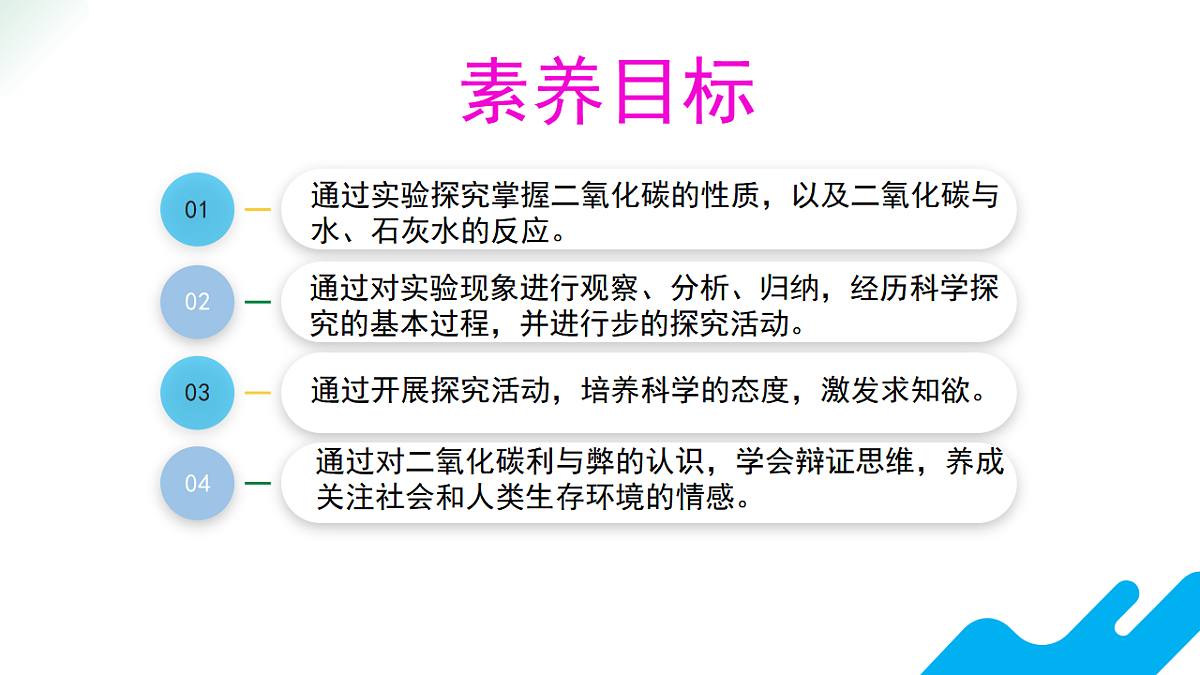 素养目标

01 通过实验探究掌握二氧化碳的性质，以及二氧化碳与水、石灰水的反应。

02 通过对实验现象进行观察、分析、归纳，经历科学探究的基本过程，并进行步的探究活动。

03 通过开展探究活动，培养科学的态度，激发求知欲。

04 通过对二氧化碳利与弊的认识，学会辩证思维，养成关注社会和人类生存环境的情感。